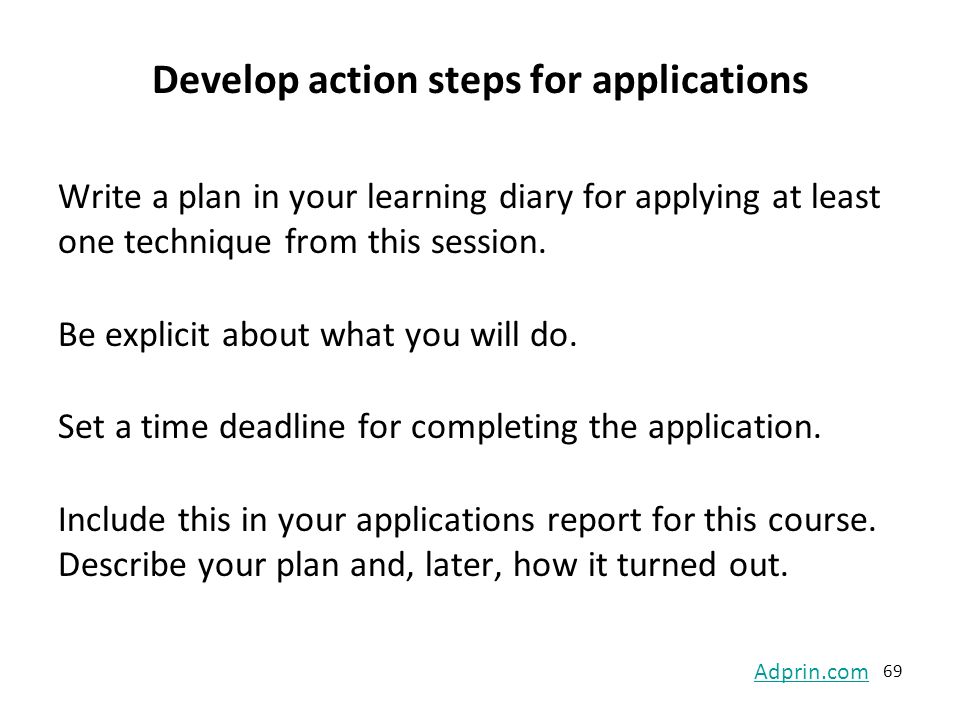 Develop action steps for applications

Write a plan in your learning diary for applying at least one technique from this session.

Be explicit about what you will do.

Set a time deadline for completing the application.

Include this in your applications report for this course. Describe your plan and, later, how it turned out.

Adprin.com 69